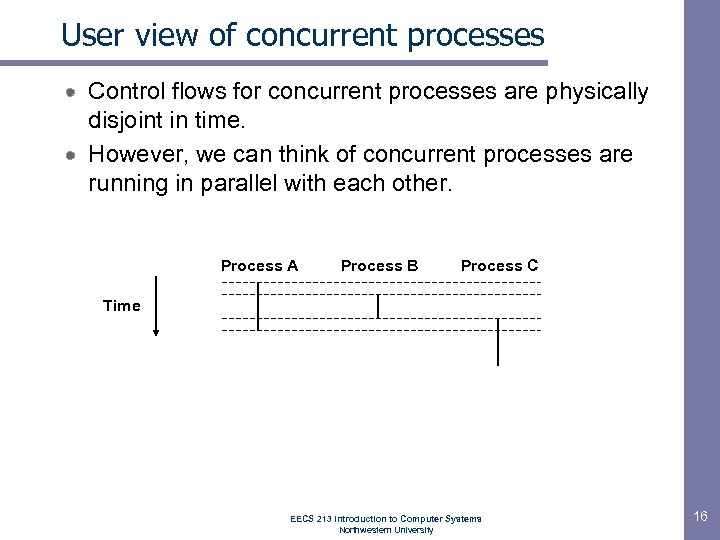 User view of concurrent processes

Control flows for concurrent processes are physically disjoint in time.

However, we can think of concurrent processes are running in parallel with each other.

Process A Process B Process C

Time

EECS 213 Introduction to Computer Systems
Northwestern University

16